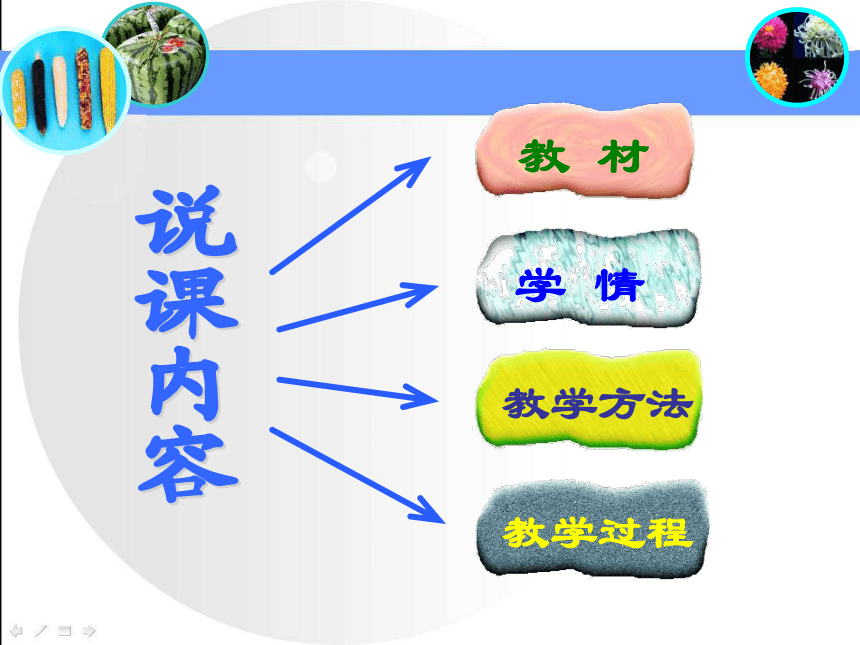 说课内容

教 材

学 情

教学方法

教学过程